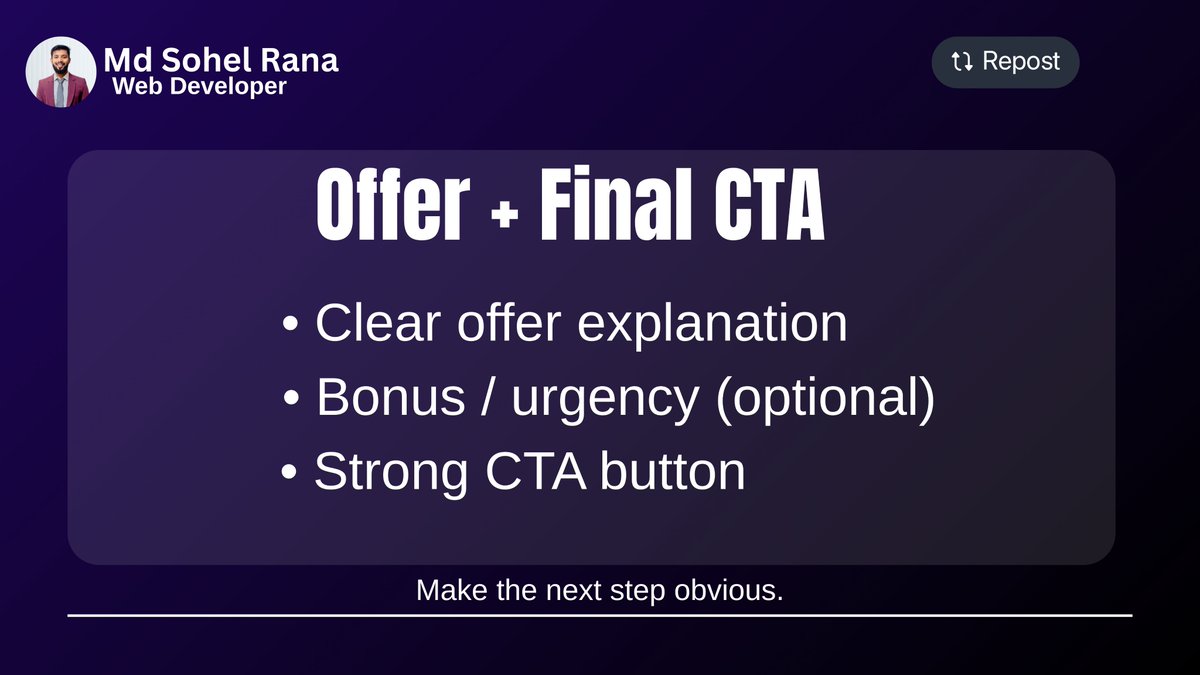 Md Sohel Rana
Web Developer

Repost

Offer + Final CTA

• Clear offer explanation
• Bonus / urgency (optional)
• Strong CTA button

Make the next step obvious.